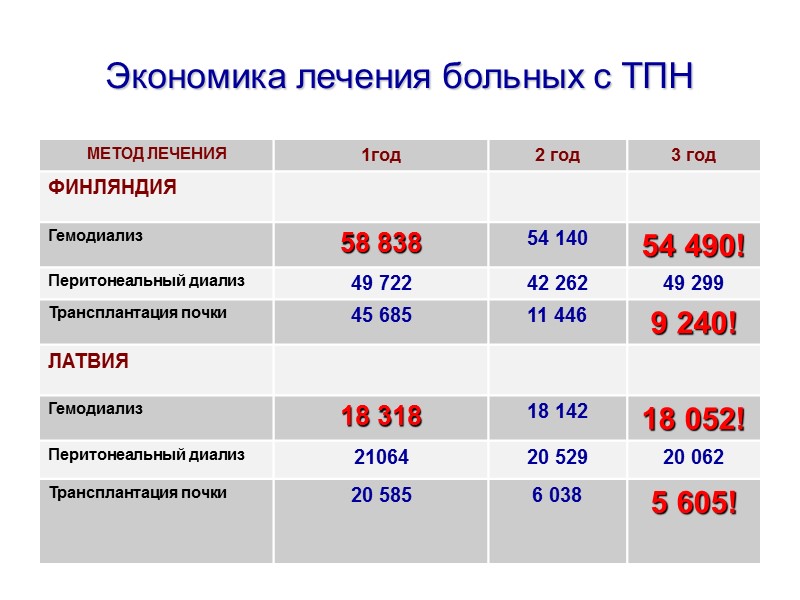 Экономика лечения больных с ТПН

| МЕТОД ЛЕЧЕНИЯ | 1год | 2 год | 3 год |
|---|---|---|---|
| ФИНЛЯНДИЯ | | | |
| Гемодиализ | 58 838 | 54 140 | 54 490! |
| Перитонеальный диализ | 49 722 | 42 262 | 49 299 |
| Трансплантация почки | 45 685 | 11 446 | 9 240! |
| ЛАТВИЯ | | | |
| Гемодиализ | 18 318 | 18 142 | 18 052! |
| Перитонеальный диализ | 21064 | 20 529 | 20 062 |
| Трансплантация почки | 20 585 | 6 038 | 5 605! |